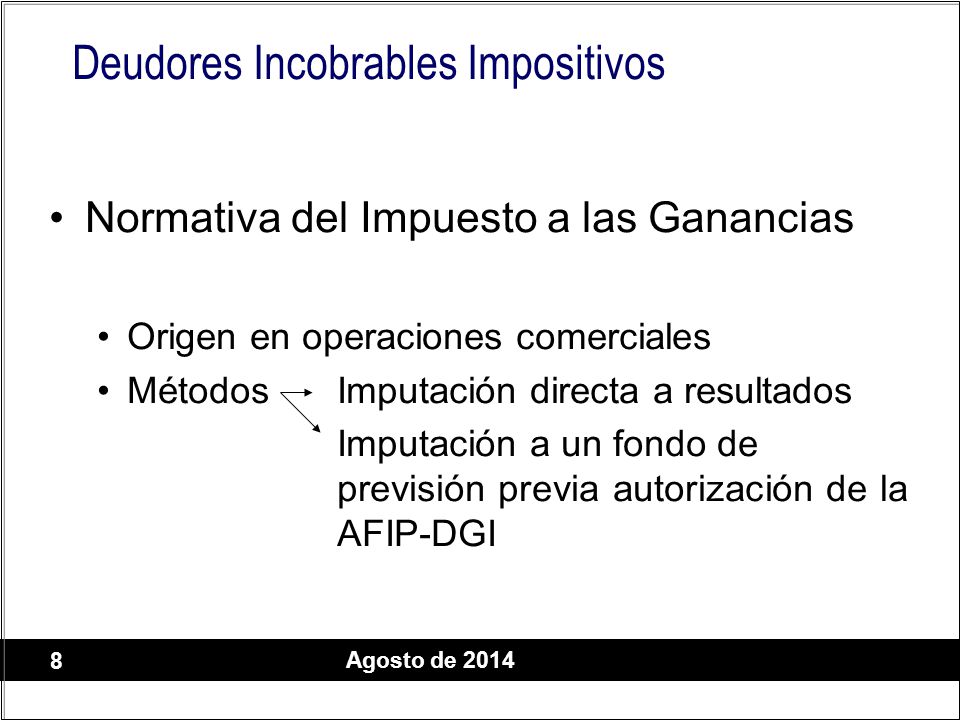 Deudores Incobrables Impositivos

• Normativa del Impuesto a las Ganancias

• Origen en operaciones comerciales
• Métodos Imputación directa a resultados
Imputación a un fondo de previsión previa autorización de la AFIP-DGI

8

Agosto de 2014